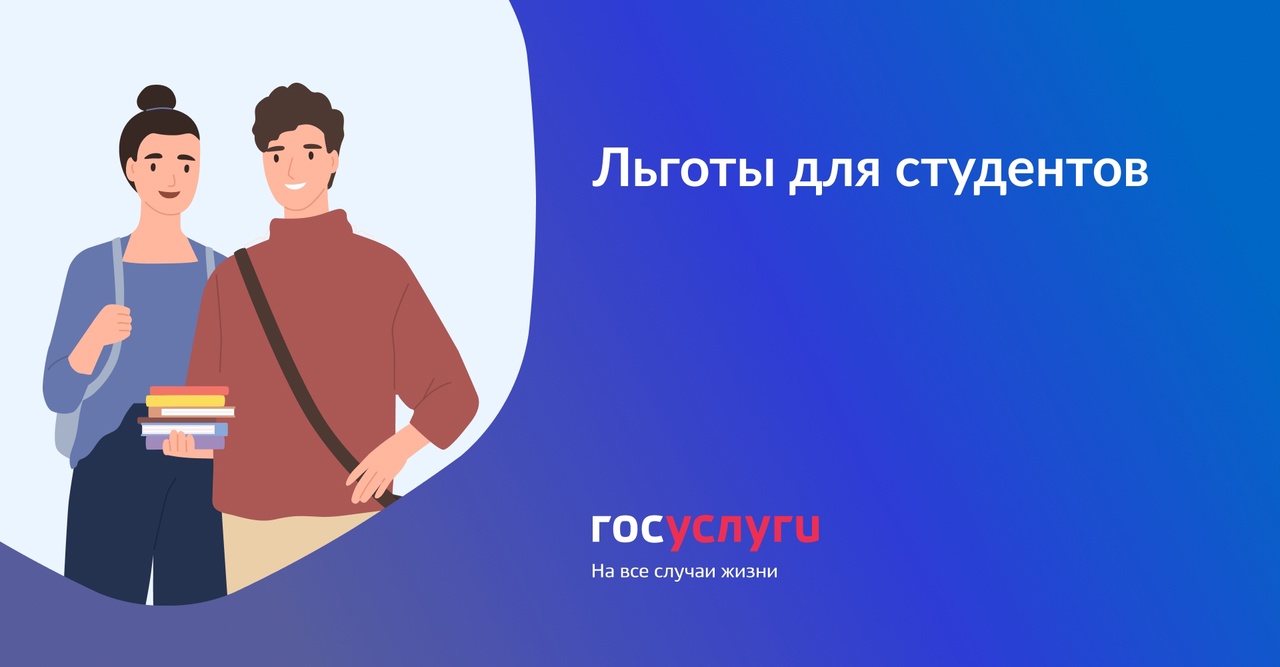 Льготы для студентов

госуслуги

На все случаи жизни